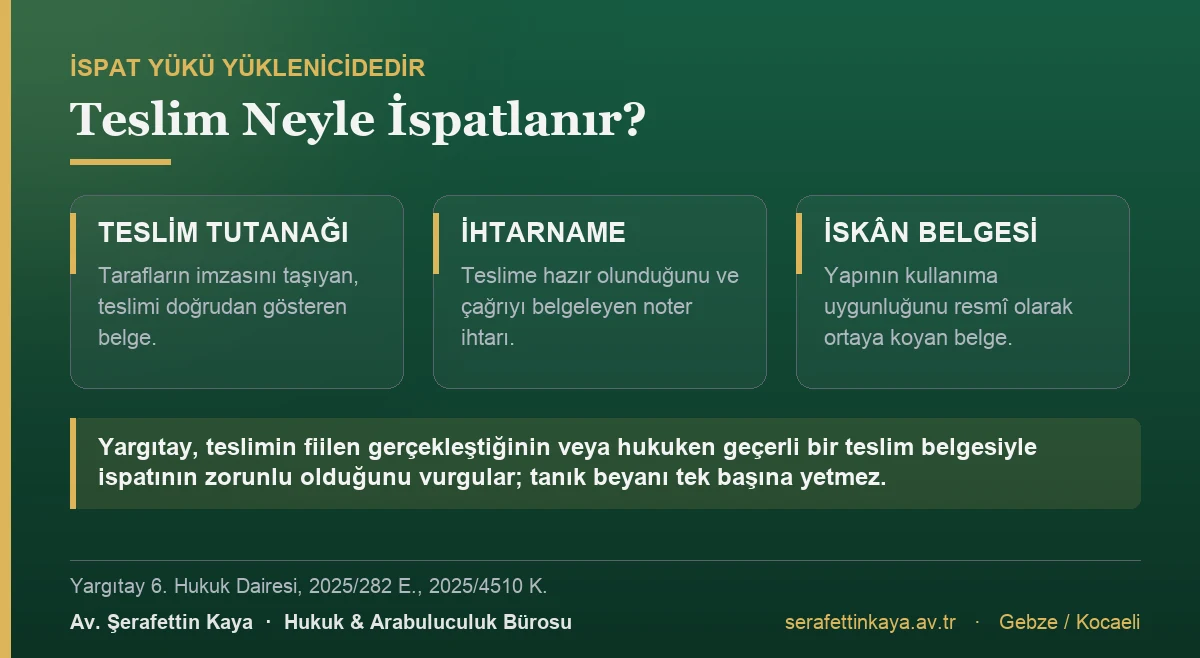 İSPAT YÜKÜ YÜKLENİCİDEDİR

Teslim Neyle İspatlanır?

TESLİM TUTANAĞI

Tarafların imzasını taşıyan, teslimi doğrudan gösteren belge.

İHTARNAME

Teslime hazır olunduğunu ve çağrıyı belgeleyen noter ihtarı.

İSKÂN BELGESİ

Yapının kullanıma uygunluğunu resmî olarak ortaya koyan belge.

Yargıtay, teslimin fiilen gerçekleştiğinin veya hukuken geçerli bir teslim belgesiyle ispatının zorunlu olduğunu vurgular; tanık beyanı tek başına yetmez.

Yargıtay 6. Hukuk Dairesi, 2025/282 E., 2025/4510 K.

Av. Şerafettin Kaya · Hukuk & Arabuluculuk Bürosu

serafettinkaya.av.tr · Gebze / Kocaeli